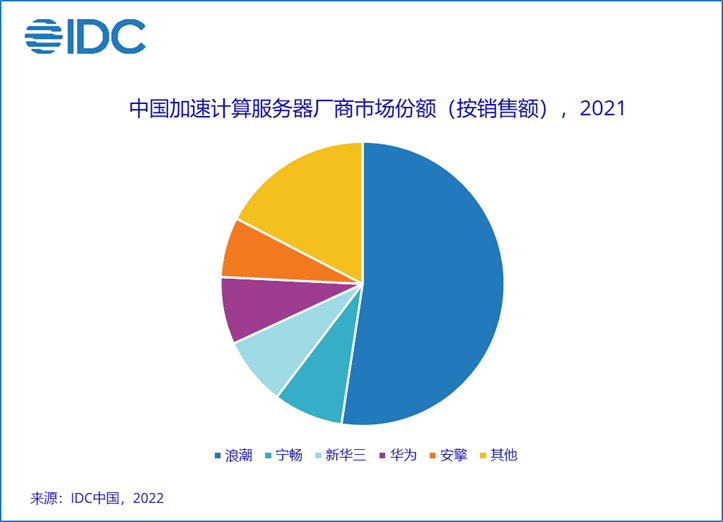 IDC

中国加速计算服务器厂商市场份额（按销售额），2021

浪潮 宁畅 新华三 华为 安擎 其他

来源：IDC中国，2022